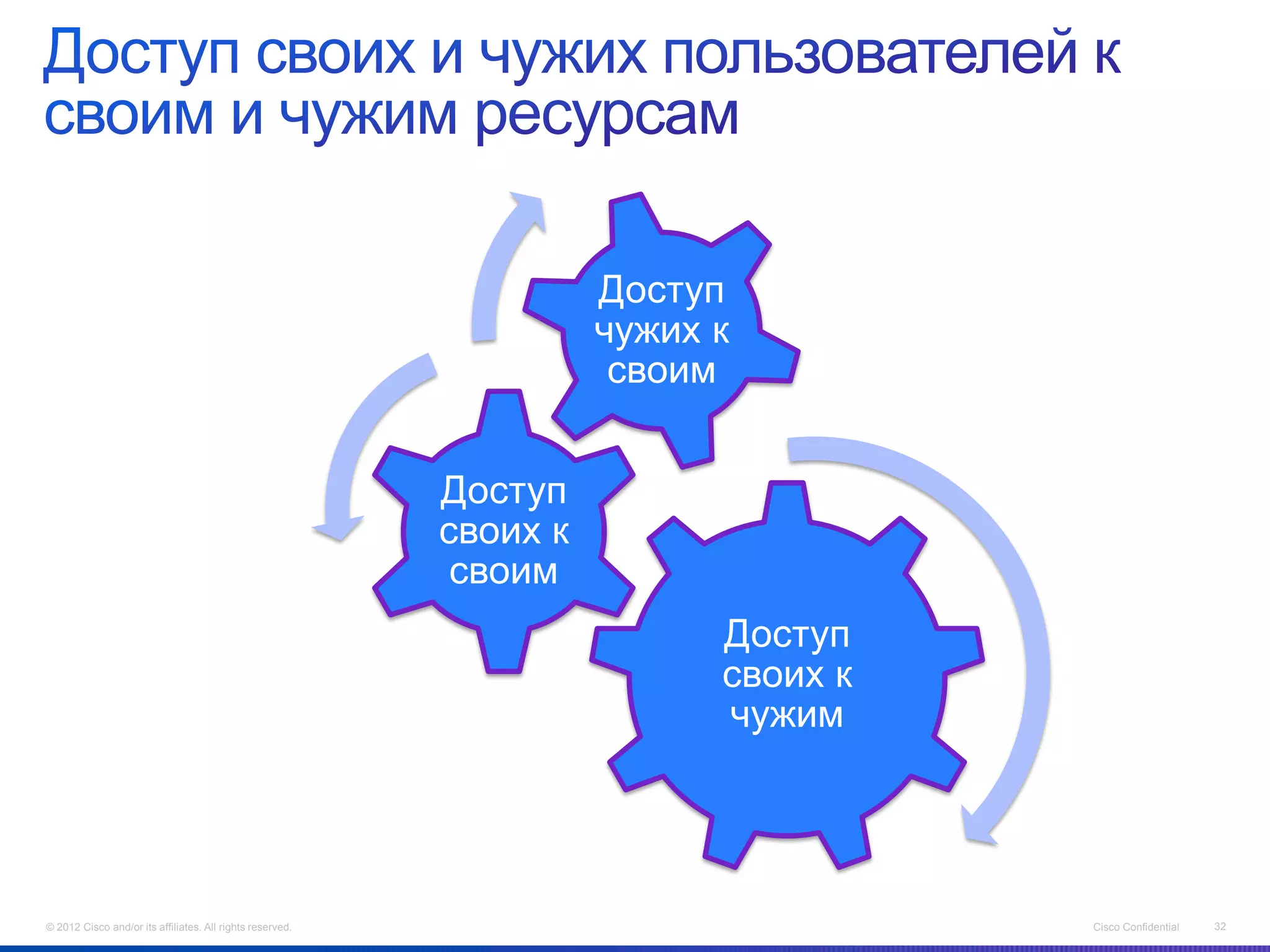 Доступ своих и чужих пользователей к своим и чужим ресурсам

Доступ чужих к своим

Доступ своих к своим

Доступ своих к чужим

© 2012 Cisco and/or its affiliates. All rights reserved.

Cisco Confidential

32